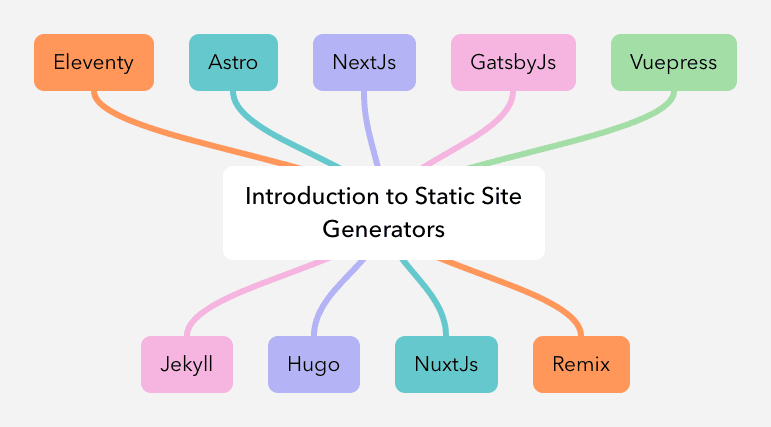 Eleventy
Astro
NextJs
GatsbyJs
Vuepress

Introduction to Static Site Generators

Jekyll
Hugo
NuxtJs
Remix